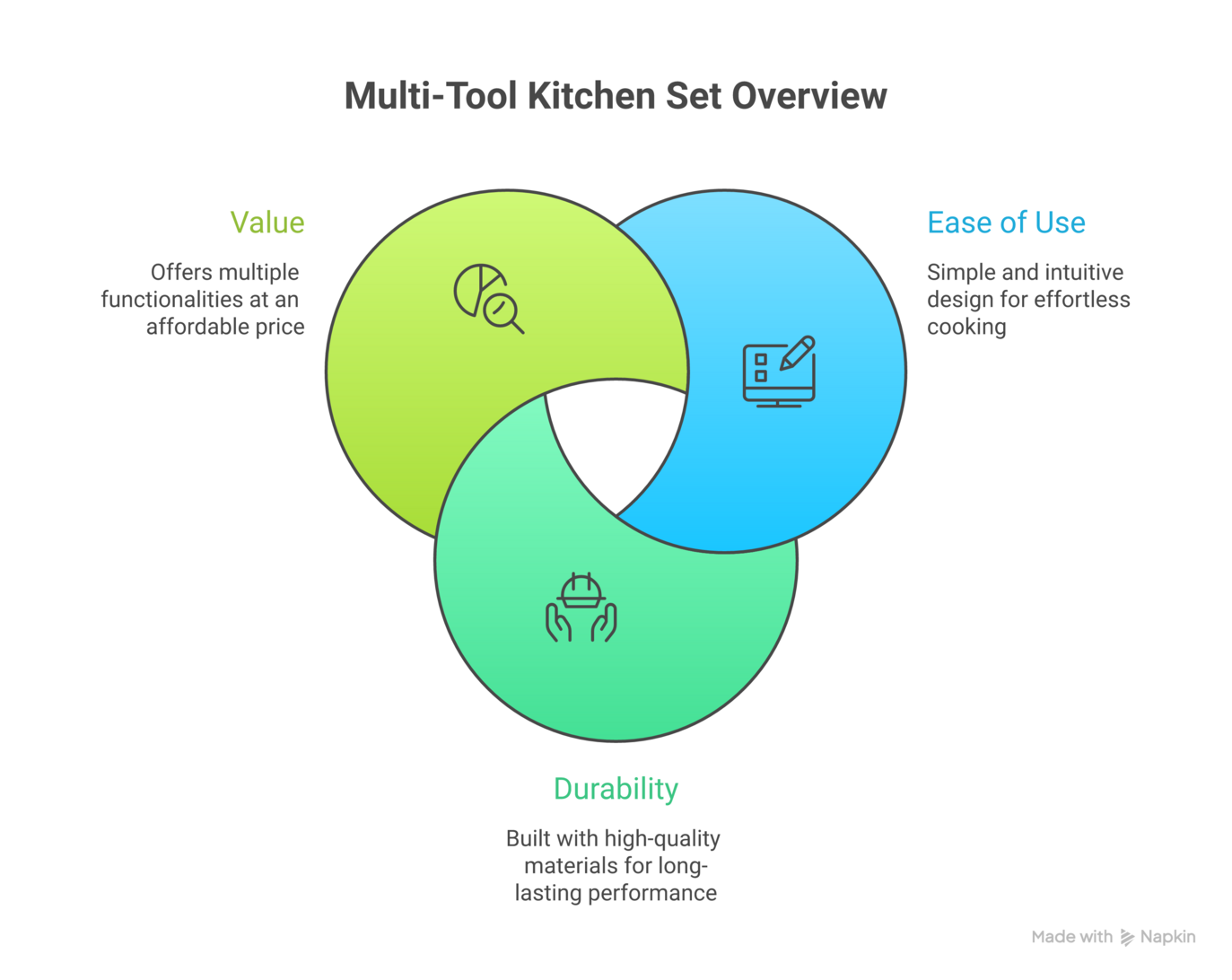 Multi-Tool Kitchen Set Overview

Value

Offers multiple functionalities at an affordable price

Ease of Use

Simple and intuitive design for effortless cooking

Durability

Built with high-quality materials for long-lasting performance

Made with Napkin